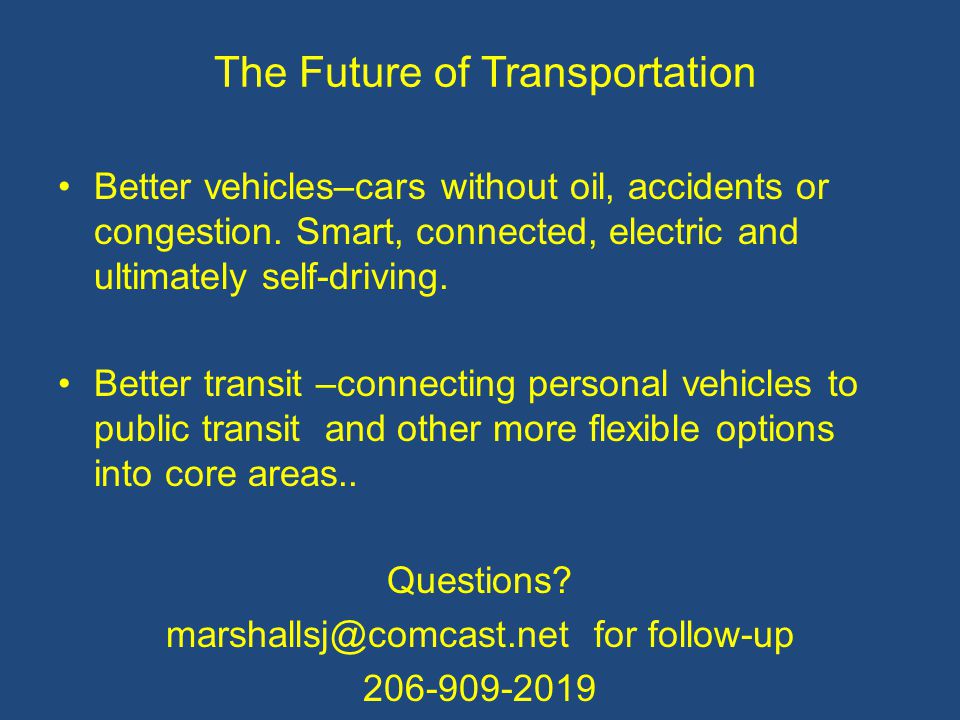 The Future of Transportation

• Better vehicles–cars without oil, accidents or congestion. Smart, connected, electric and ultimately self-driving.

• Better transit –connecting personal vehicles to public transit and other more flexible options into core areas..

Questions?

marshallsj@comcast.net for follow-up

206-909-2019